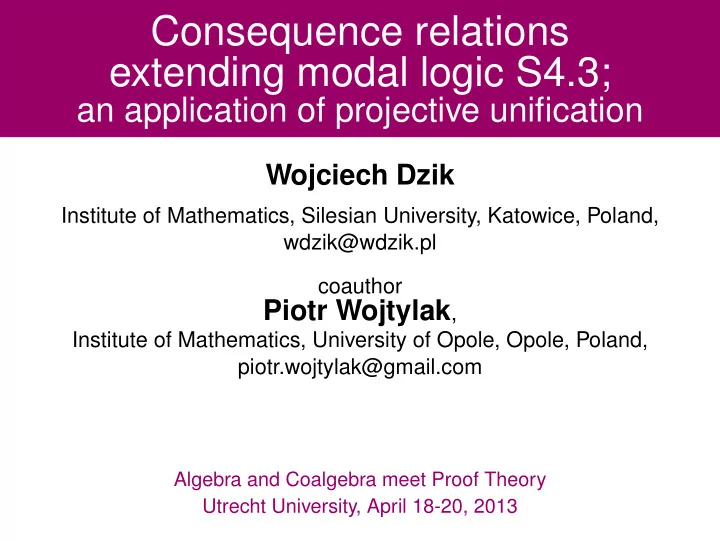 Consequence relations extending modal logic S4.3; an application of projective unification

Wojciech Dzik

Institute of Mathematics, Silesian University, Katowice, Poland, wdzik@wdzik.pl

coauthor
Piotr Wojtylak,
Institute of Mathematics, University of Opole, Opole, Poland, piotr.wojtylak@gmail.com

Algebra and Coalgebra meet Proof Theory
Utrecht University, April 18-20, 2013